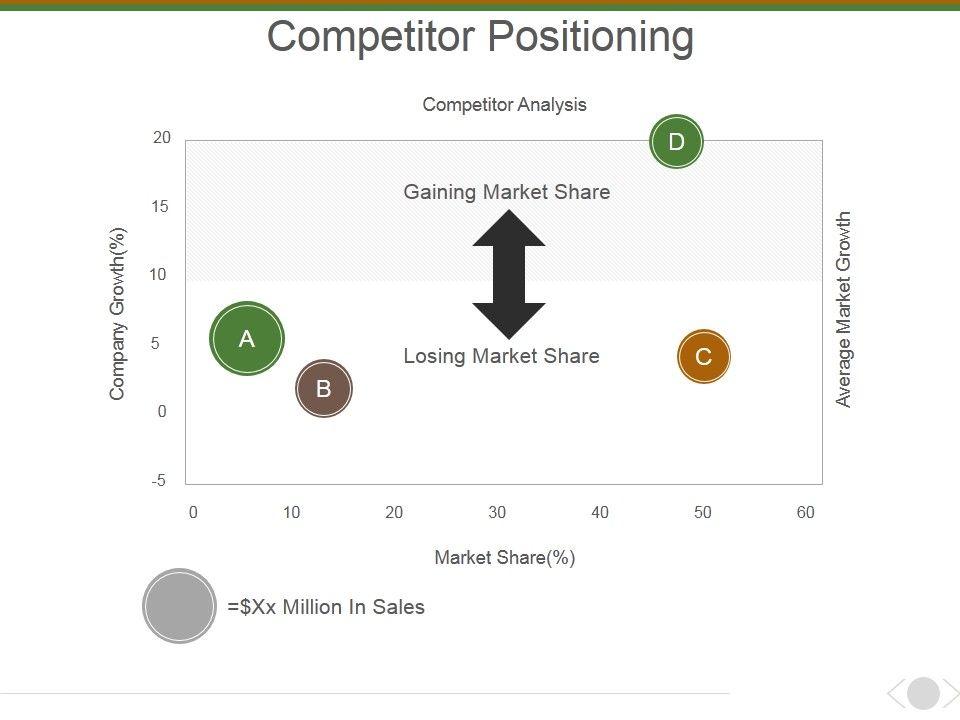 Competitor Positioning

Competitor Analysis

20
15
10
5
0
-5

Company Growth(%)

Gaining Market Share

Losing Market Share

D
A
B
C

Average Market Growth

0 10 20 30 40 50 60

Market Share(%)

=$Xx Million In Sales